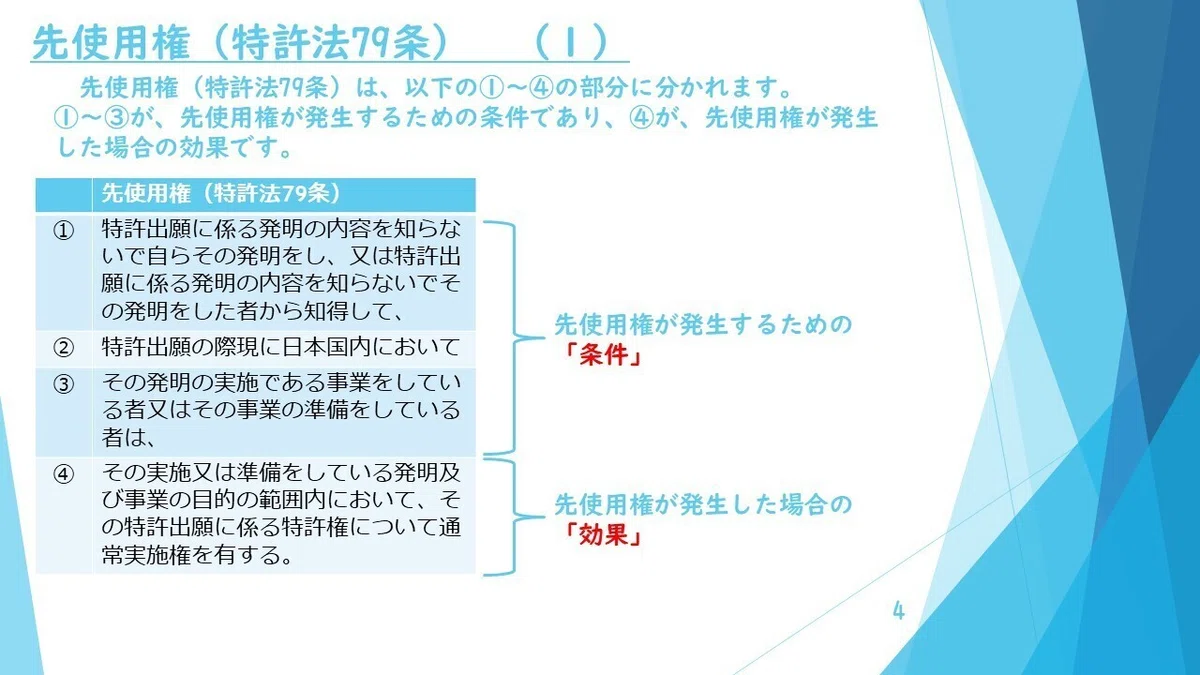 先使用権（特許法79条）　（１）

先使用権（特許法79条）は、以下の①～④の部分に分かれます。①～③が、先使用権が発生するための条件であり、④が、先使用権が発生した場合の効果です。

| | 先使用権（特許法79条） |
|---|---|
| ① | 特許出願に係る発明の内容を知らないで自らその発明をし、又は特許出願に係る発明の内容を知らないでその発明をした者から知得して、 |
| ② | 特許出願の際現に日本国内において |
| ③ | その発明の実施である事業をしている者又はその事業の準備をしている者は、 |
| ④ | その実施又は準備をしている発明及び事業の目的の範囲内において、その特許出願に係る特許権について通常実施権を有する。 |

先使用権が発生するための「条件」

先使用権が発生した場合の「効果」

4